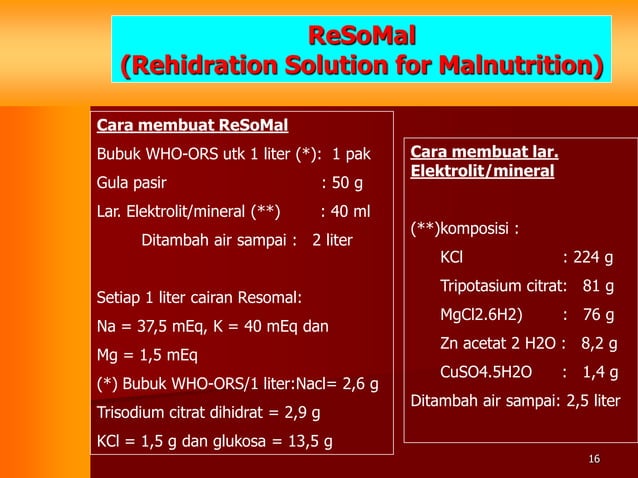 ReSoMal
(Rehidration Solution for Malnutrition)

Cara membuat ReSoMal
Bubuk WHO-ORS utk 1 liter (*): 1 pak
Gula pasir : 50 g
Lar. Elektrolit/mineral (**) : 40 ml
Ditambah air sampai : 2 liter

Setiap 1 liter cairan Resomal:
Na = 37,5 mEq, K = 40 mEq dan
Mg = 1,5 mEq
(*) Bubuk WHO-ORS/1 liter:Nacl= 2,6 g
Trisodium citrat dihidrat = 2,9 g
KCl = 1,5 g dan glukosa = 13,5 g

Cara membuat lar. Elektrolit/mineral

(**)komposisi :
KCl : 224 g
Tripotasium citrat: 81 g
MgCl2.6H2) : 76 g
Zn acetat 2 H2O : 8,2 g
CuSO4.5H2O : 1,4 g
Ditambah air sampai: 2,5 liter

16